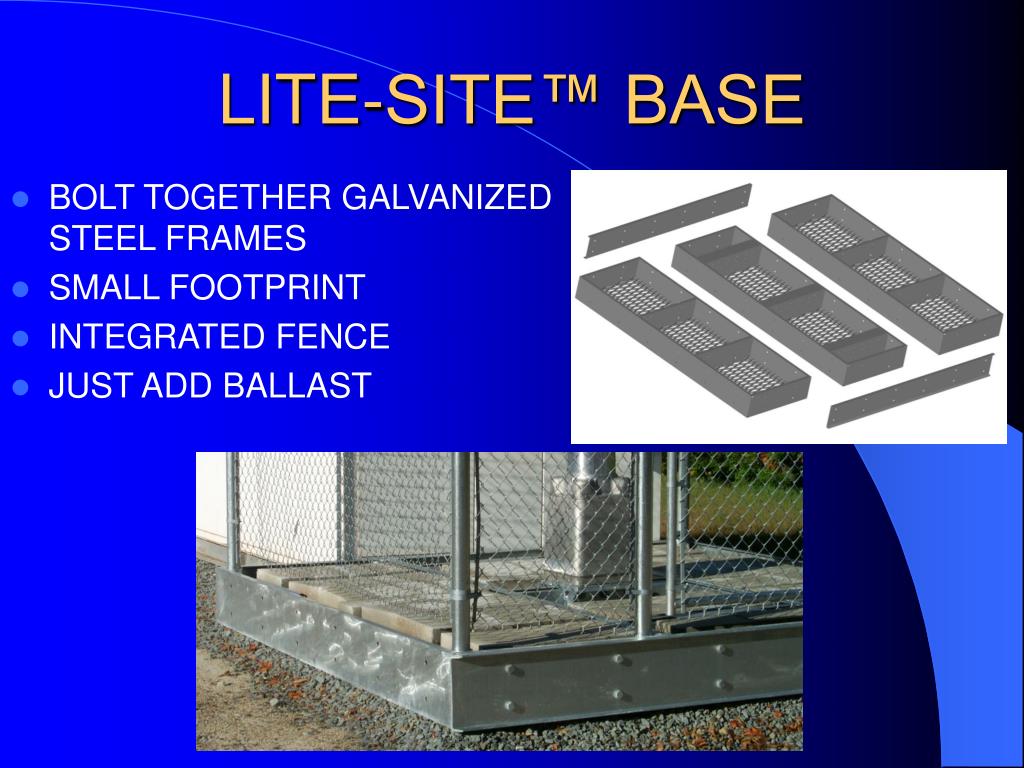 LITE-SITE™ BASE

- BOLT TOGETHER GALVANIZED STEEL FRAMES
- SMALL FOOTPRINT
- INTEGRATED FENCE
- JUST ADD BALLAST